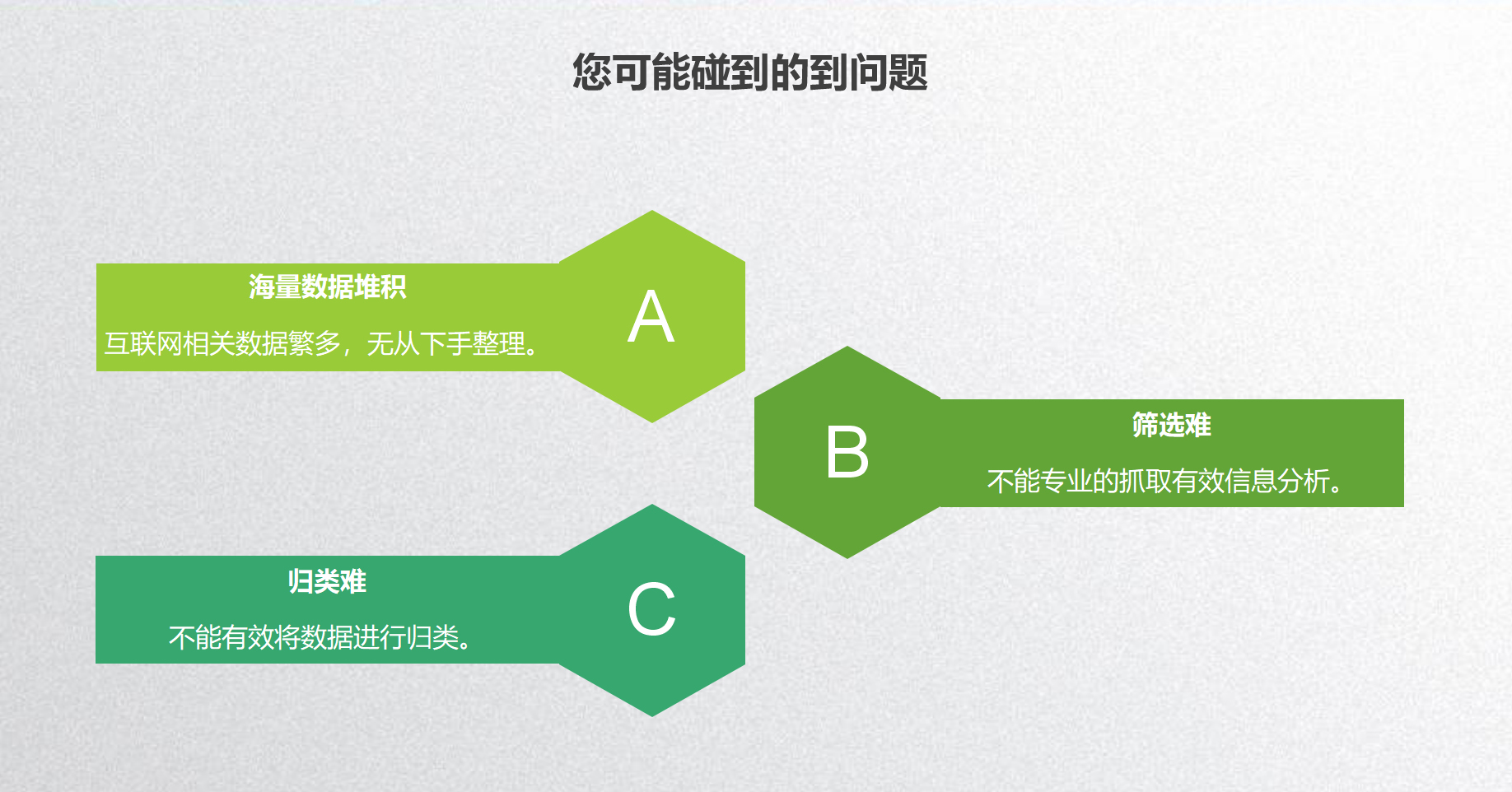 您可能碰到的到问题

海量数据堆积

互联网相关数据繁多，无从下手整理。

A

B

筛选难

不能专业的抓取有效信息分析。

归类难

不能有效将数据进行归类。

C